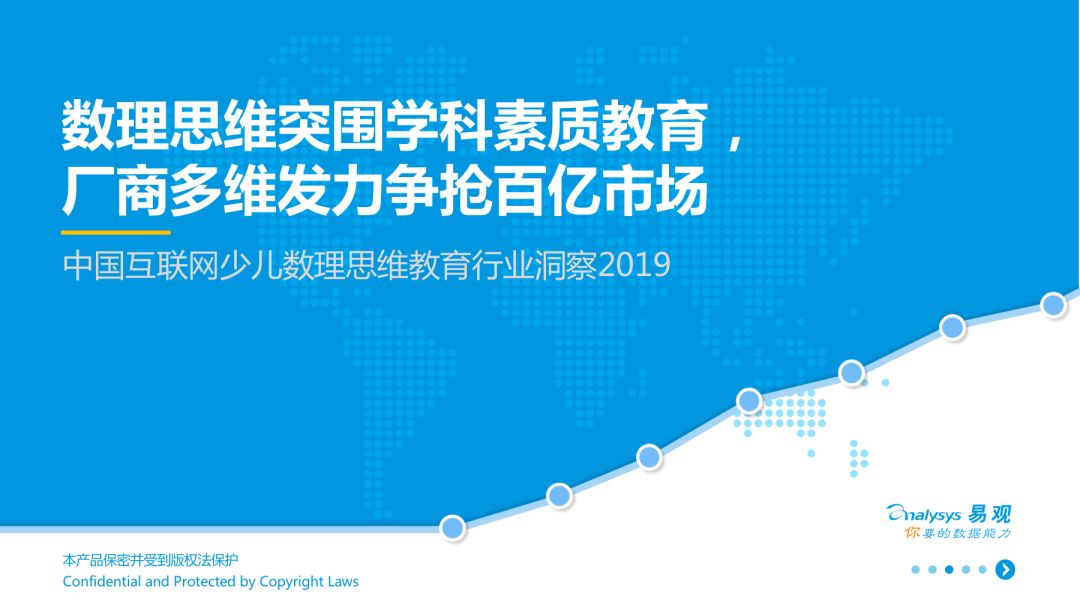 数理思维突围学科素质教育，
厂商多维发力争抢百亿市场

中国互联网少儿数理思维教育行业洞察2019

Analysys 易观
你要的数据能力

本产品保密并受到版权法保护
Confidential and Protected by Copyright Laws